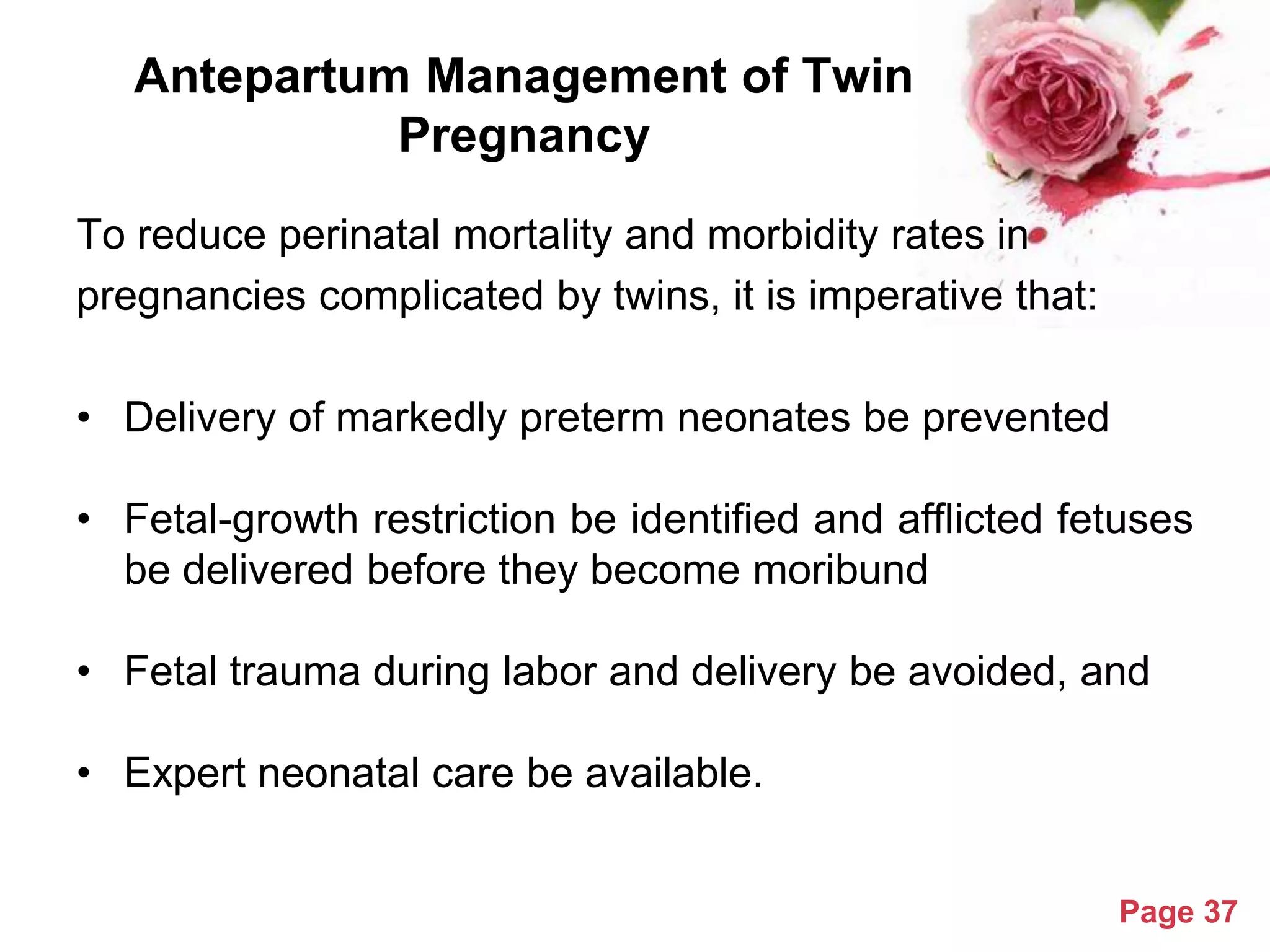 Antepartum Management of Twin Pregnancy

To reduce perinatal mortality and morbidity rates in pregnancies complicated by twins, it is imperative that:

• Delivery of markedly preterm neonates be prevented

• Fetal-growth restriction be identified and afflicted fetuses be delivered before they become moribund

• Fetal trauma during labor and delivery be avoided, and

• Expert neonatal care be available.

Page 37